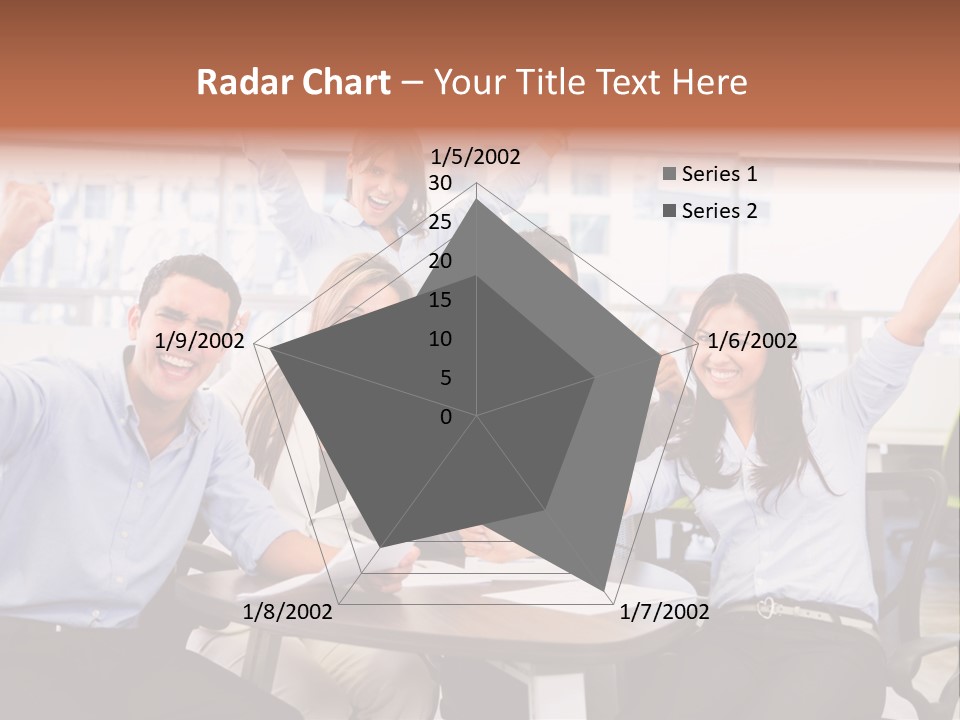 Radar Chart – Your Title Text Here

1/5/2002
30
25
20
15
10
5
0
1/6/2002
1/7/2002
1/8/2002
1/9/2002

Series 1
Series 2